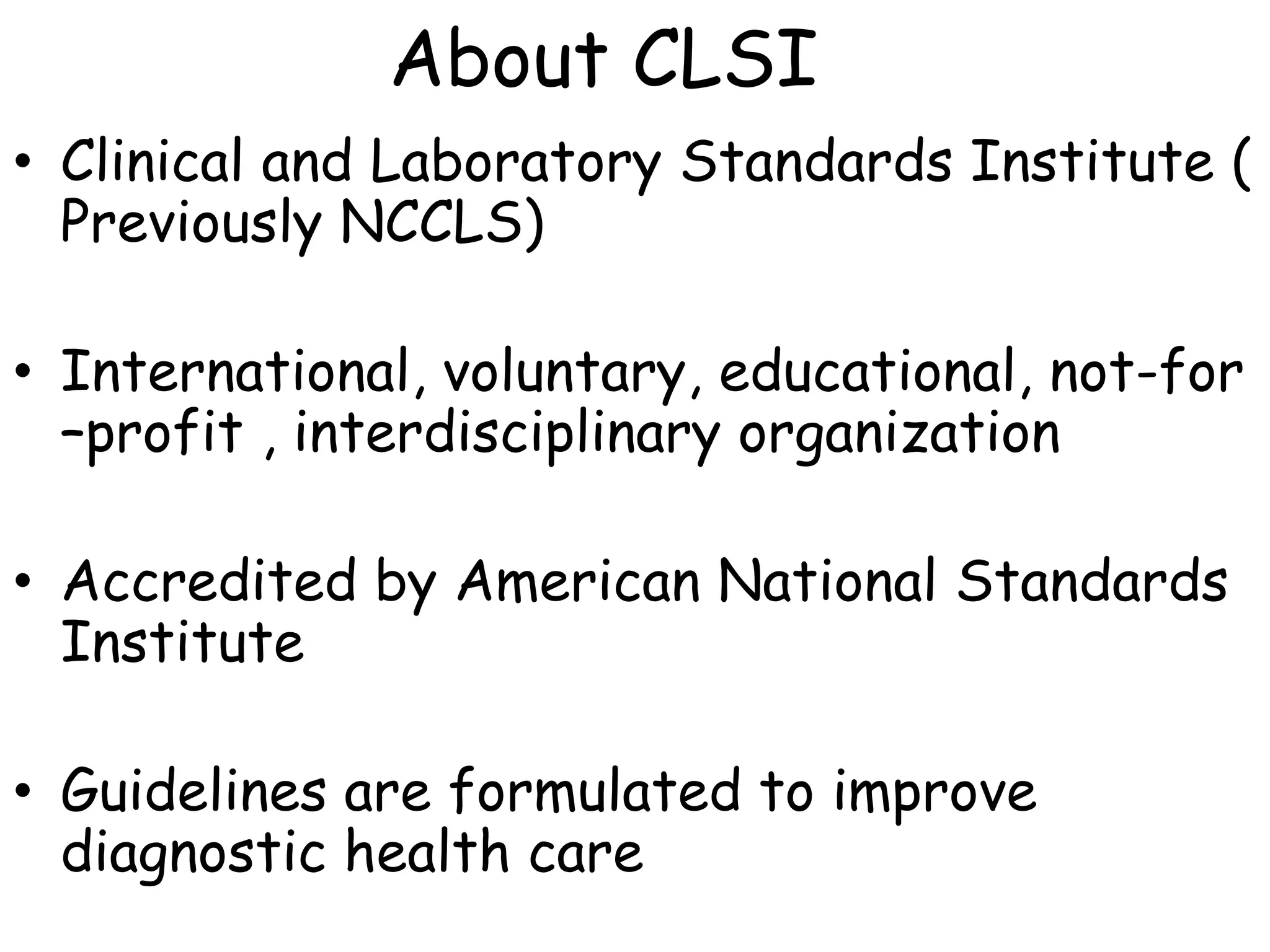 About CLSI

• Clinical and Laboratory Standards Institute ( Previously NCCLS)

• International, voluntary, educational, not-for –profit , interdisciplinary organization

• Accredited by American National Standards Institute

• Guidelines are formulated to improve diagnostic health care